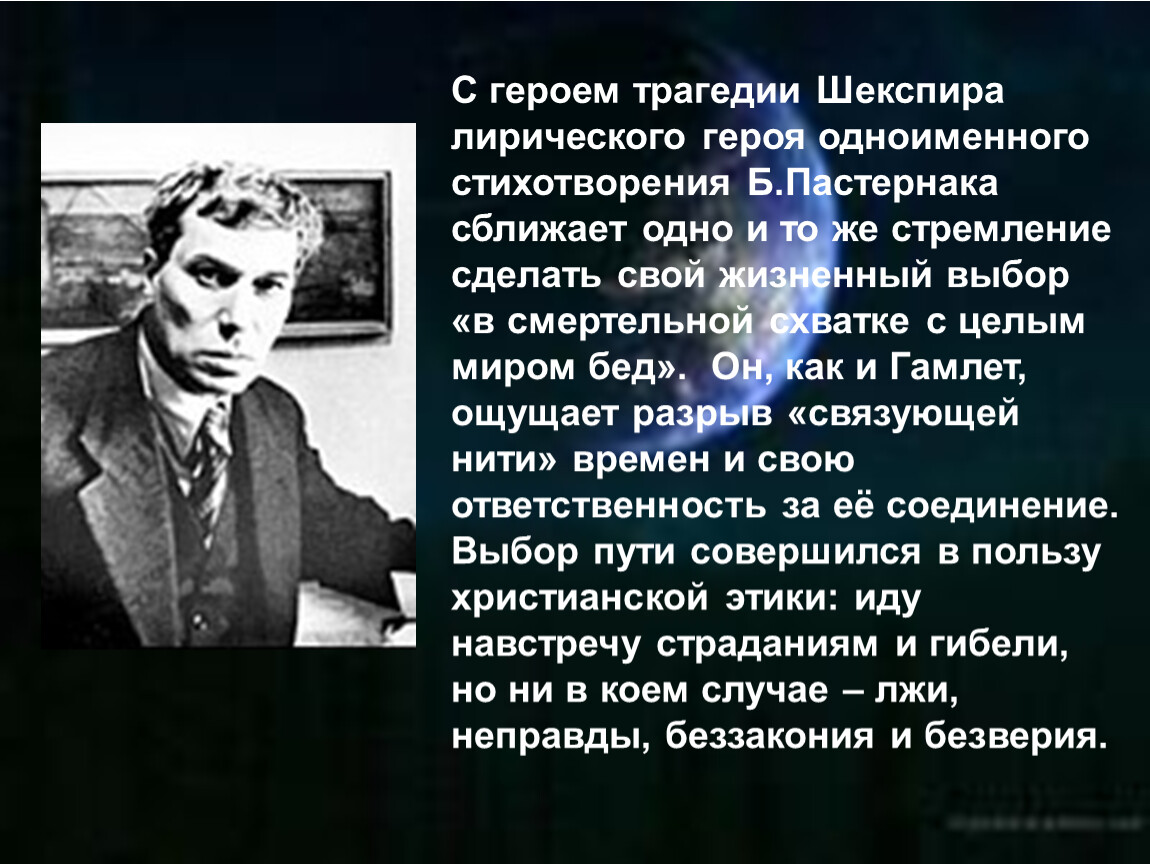 С героем трагедии Шекспира лирического героя одноименного стихотворения Б.Пастернака сближает одно и то же стремление сделать свой жизненный выбор «в смертельной схватке с целым миром бед». Он, как и Гамлет, ощущает разрыв «связующей нити» времен и свою ответственность за её соединение. Выбор пути совершился в пользу христианской этики: иду навстречу страданиям и гибели, но ни в коем случае – лжи, неправды, беззакония и безверия.